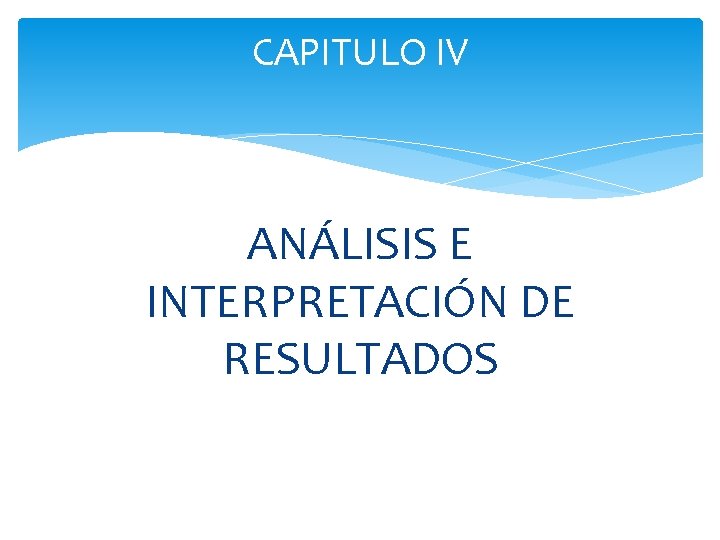 CAPITULO IV

ANÁLISIS E INTERPRETACIÓN DE RESULTADOS